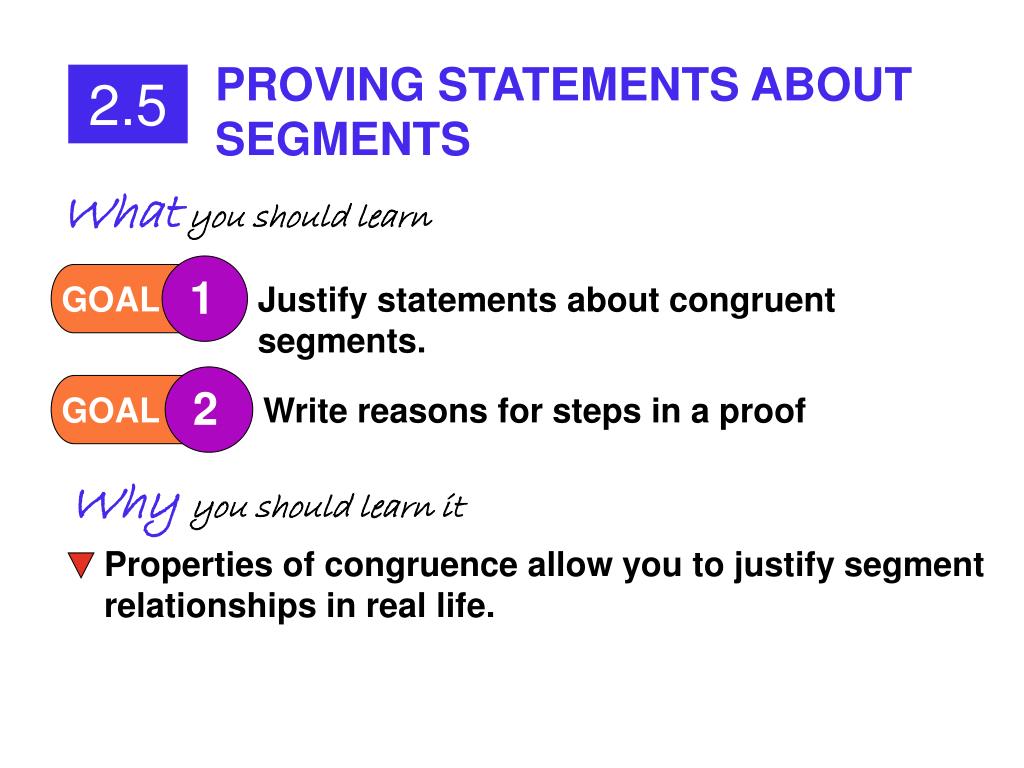 2.5 PROVING STATEMENTS ABOUT SEGMENTS

What you should learn

GOAL 1 Justify statements about congruent segments.

GOAL 2 Write reasons for steps in a proof

Why you should learn it

Properties of congruence allow you to justify segment relationships in real life.